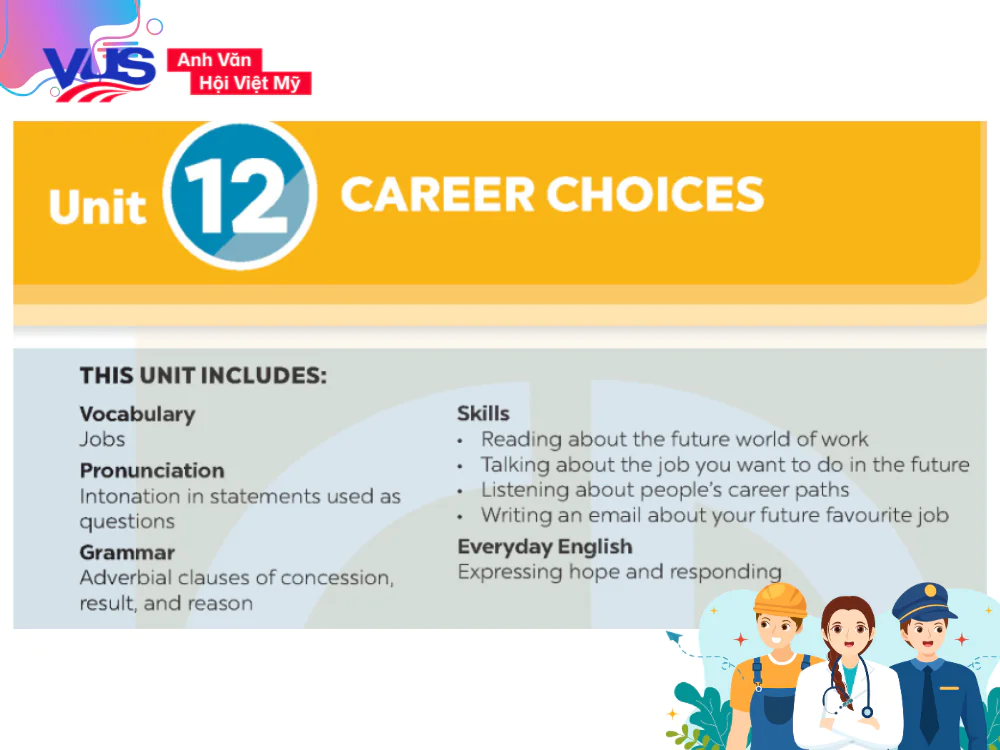 VUS Anh Văn Hội Việt Mỹ

Unit 12 CAREER CHOICES

THIS UNIT INCLUDES:

Vocabulary
Jobs

Pronunciation
Intonation in statements used as questions

Grammar
Adverbial clauses of concession, result, and reason

Skills
• Reading about the future world of work
• Talking about the job you want to do in the future
• Listening about people's career paths
• Writing an email about your future favourite job

Everyday English
Expressing hope and responding